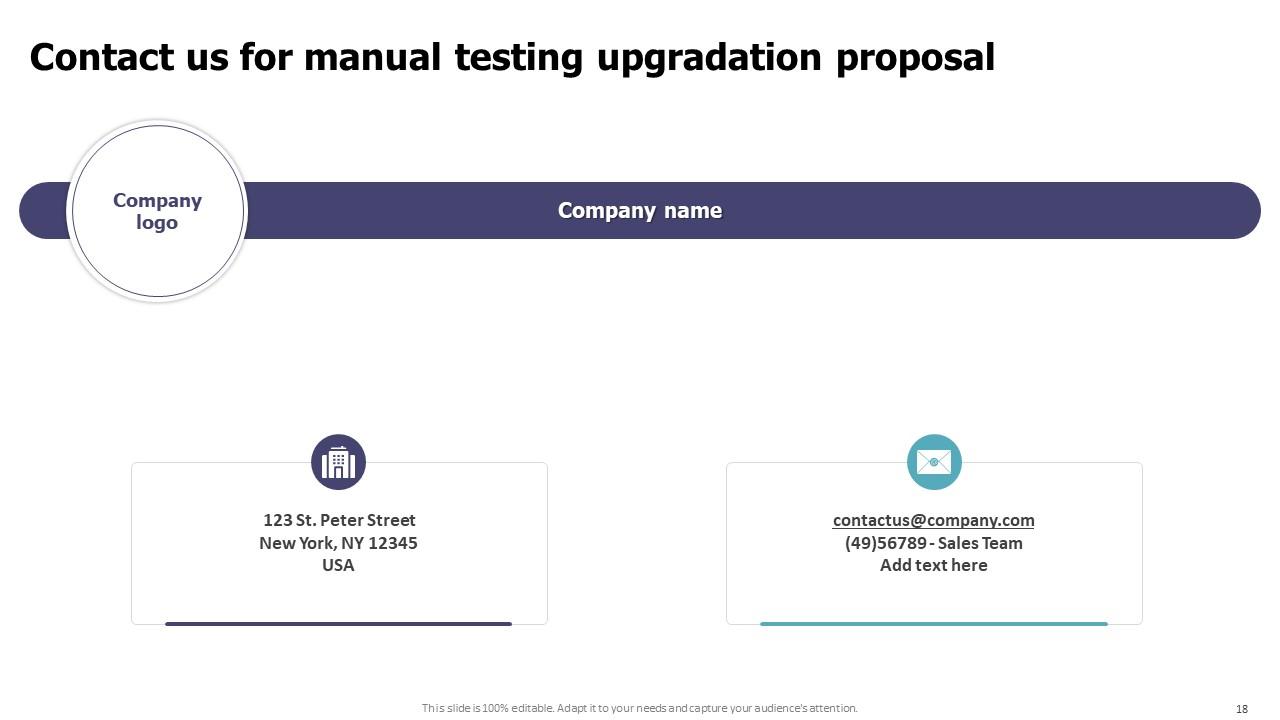 Contact us for manual testing upgradation proposal

Company logo

Company name

123 St. Peter Street
New York, NY 12345
USA

contactus@company.com
(49)56789 - Sales Team
Add text here

This slide is 100% editable. Adapt it to your needs and capture your audience's attention.

18